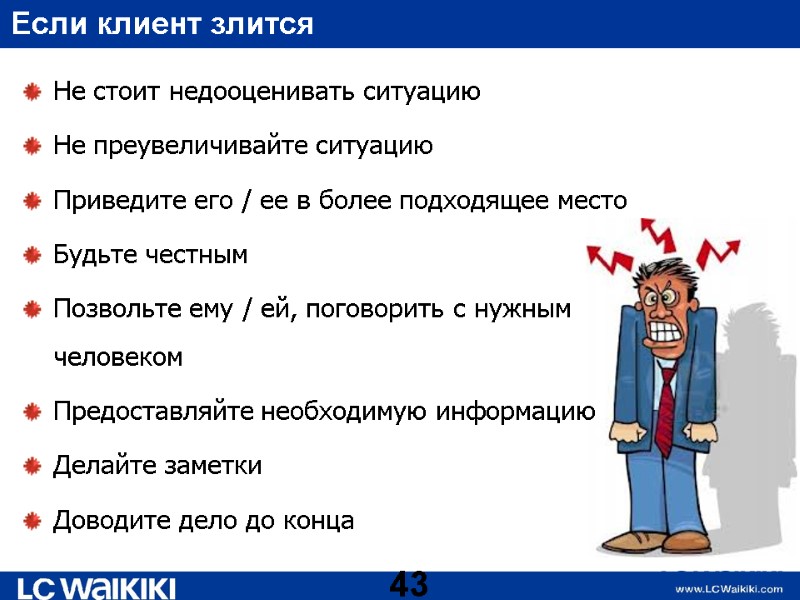 Если клиент злится

Не стоит недооценивать ситуацию

Не преувеличивайте ситуацию

Приведите его / ее в более подходящее место

Будьте честным

Позвольте ему / ей, поговорить с нужным человеком

Предоставляйте необходимую информацию

Делайте заметки

Доводите дело до конца

LC WAIKIKI

43

www.LCWaikiki.com